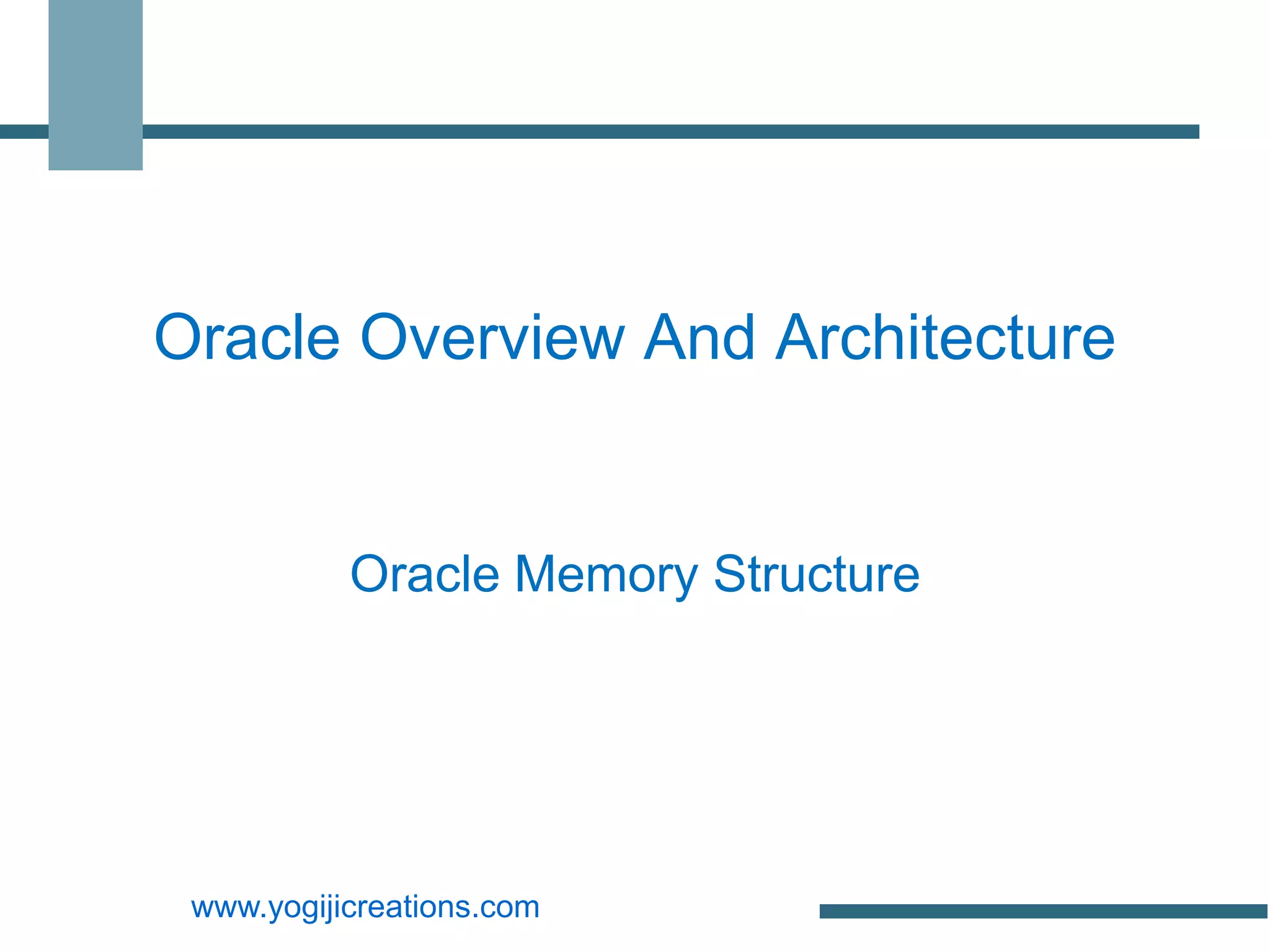 Oracle Overview And Architecture

Oracle Memory Structure

www.yogijicreations.com